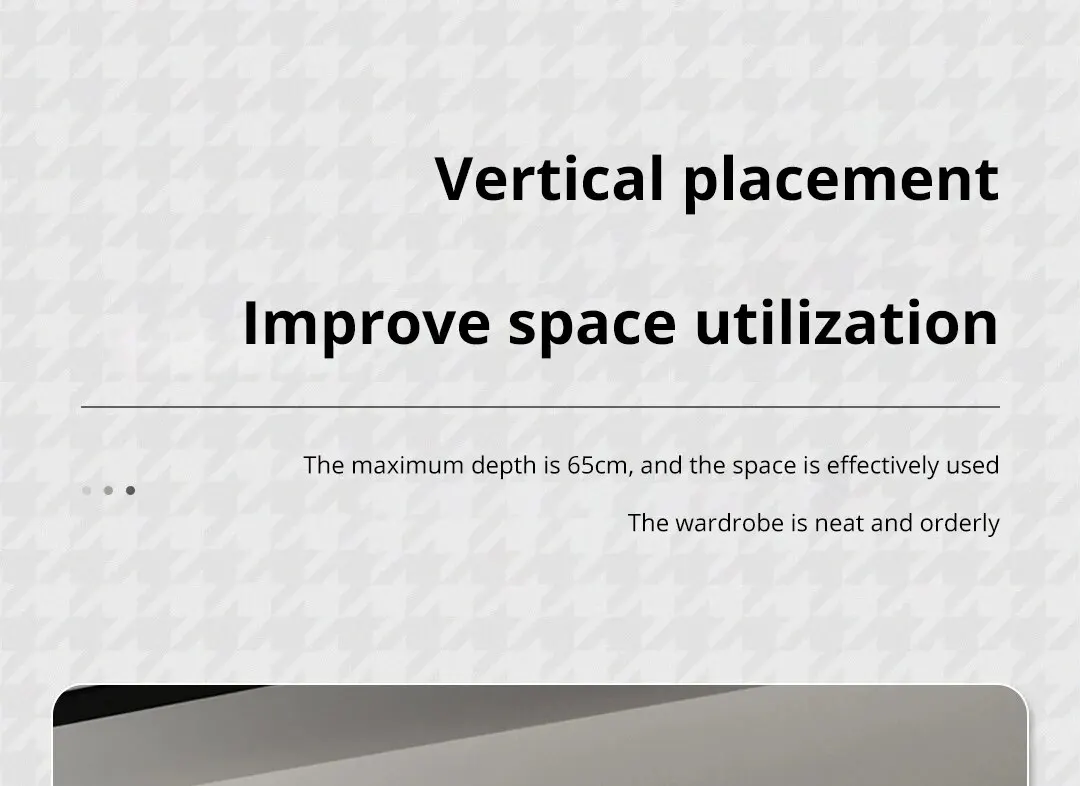 Vertical placement

Improve space utilization

The maximum depth is 65cm, and the space is effectively used

The wardrobe is neat and orderly